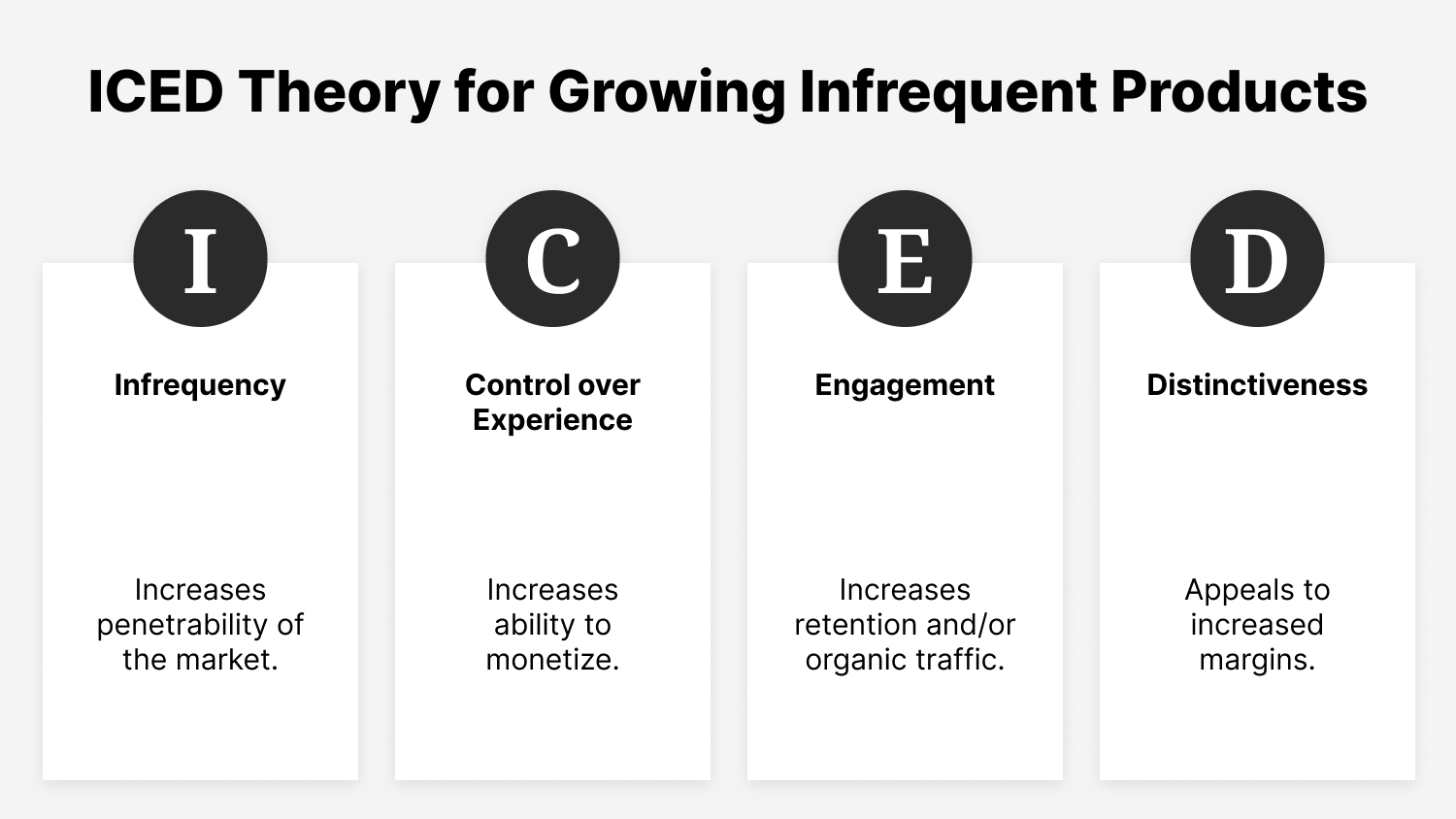 ICED Theory for Growing Infrequent Products

I

Infrequency

Increases penetrability of the market.

C

Control over Experience

Increases ability to monetize.

E

Engagement

Increases retention and/or organic traffic.

D

Distinctiveness

Appeals to increased margins.